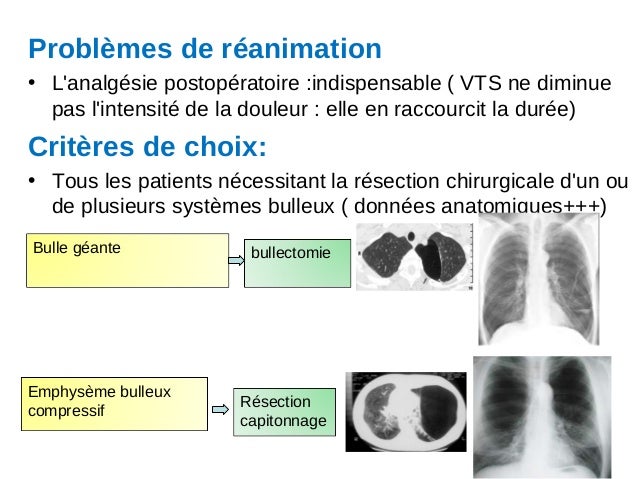 Problèmes de réanimation

• L'analgésie postopératoire :indispensable ( VTS ne diminue pas l'intensité de la douleur : elle en raccourcit la durée)

Critères de choix:

• Tous les patients nécessitant la résection chirurgicale d'un ou de plusieurs systèmes bulleux ( données anatomiques+++)

Bulle géante

bullectomie

Emphysème bulleux compressif

Résection capitonnage